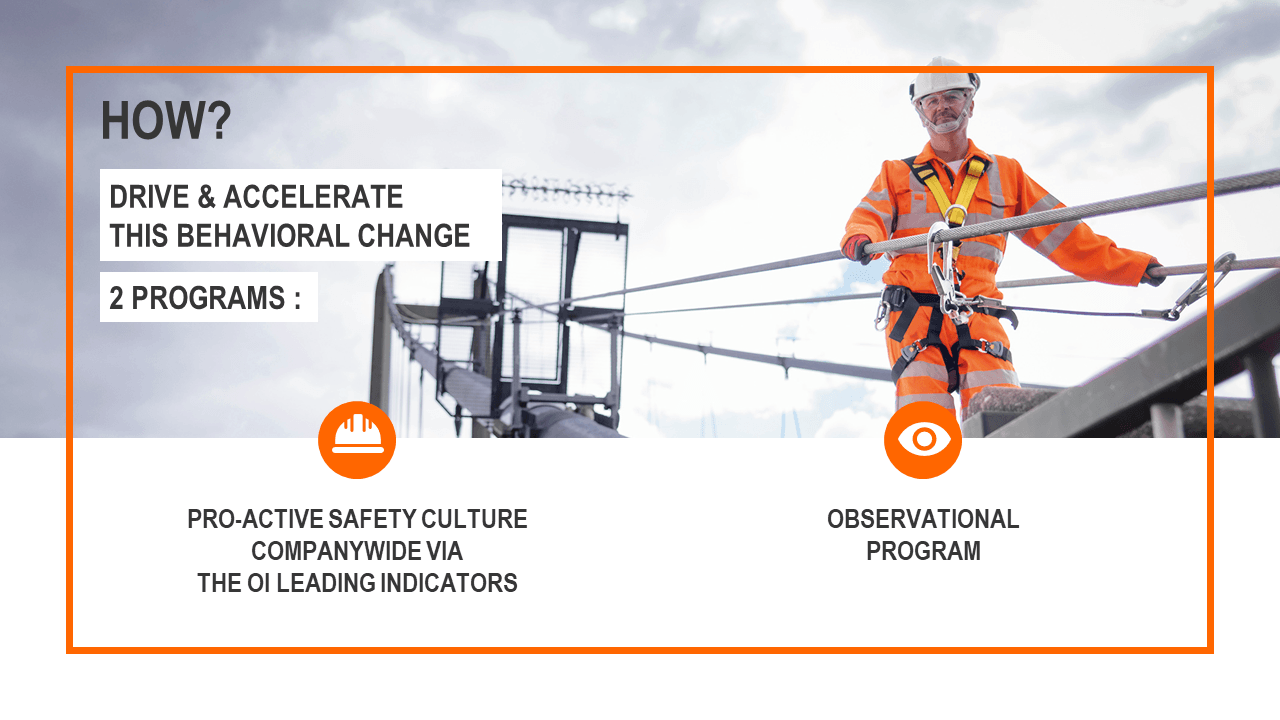 HOW?

DRIVE & ACCELERATE THIS BEHAVIORAL CHANGE

2 PROGRAMS :

PRO-ACTIVE SAFETY CULTURE COMPANYWIDE VIA THE OI LEADING INDICATORS

OBSERVATIONAL PROGRAM